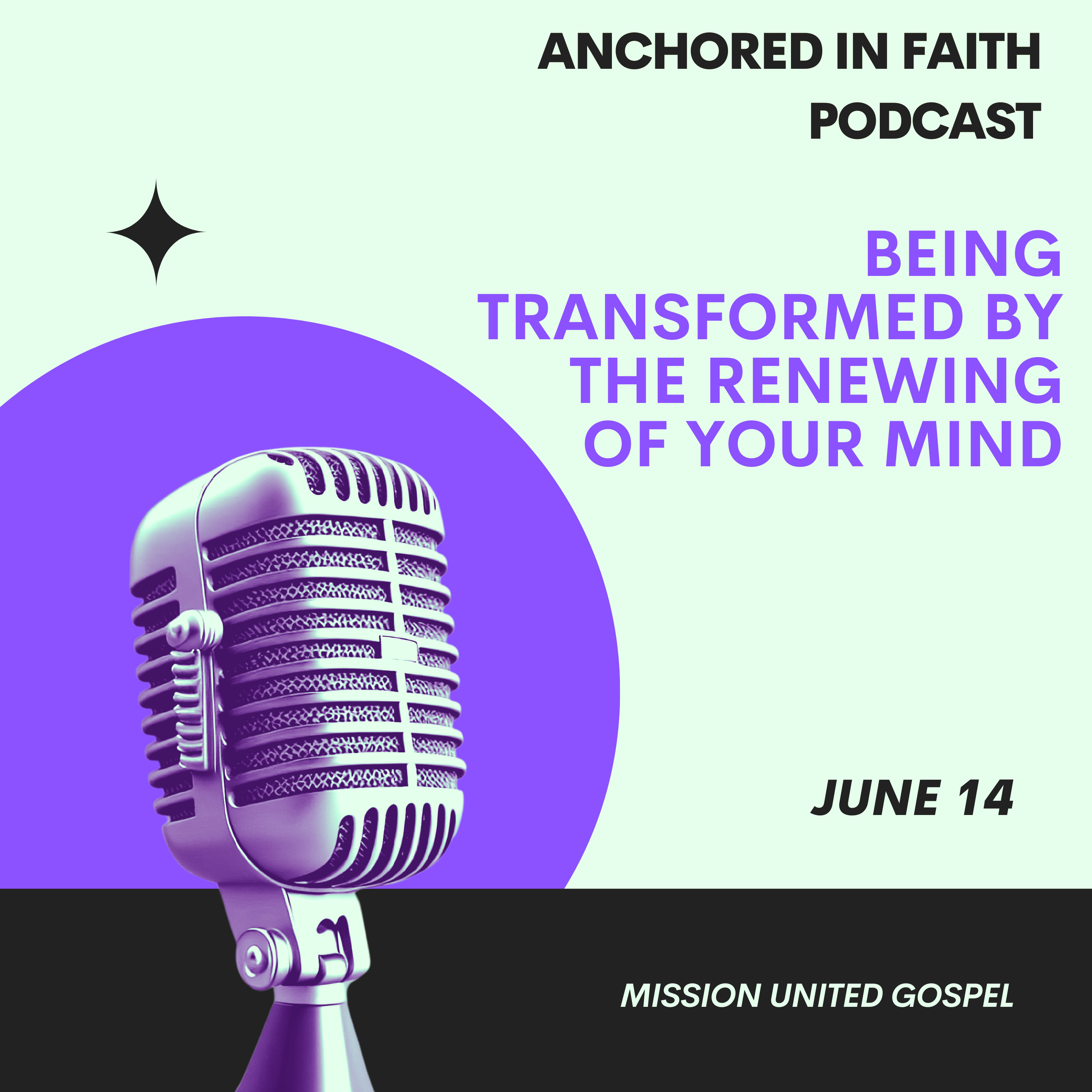 ANCHORED IN FAITH
PODCAST

BEING TRANSFORMED BY THE RENEWING OF YOUR MIND

JUNE 14

MISSION UNITED GOSPEL